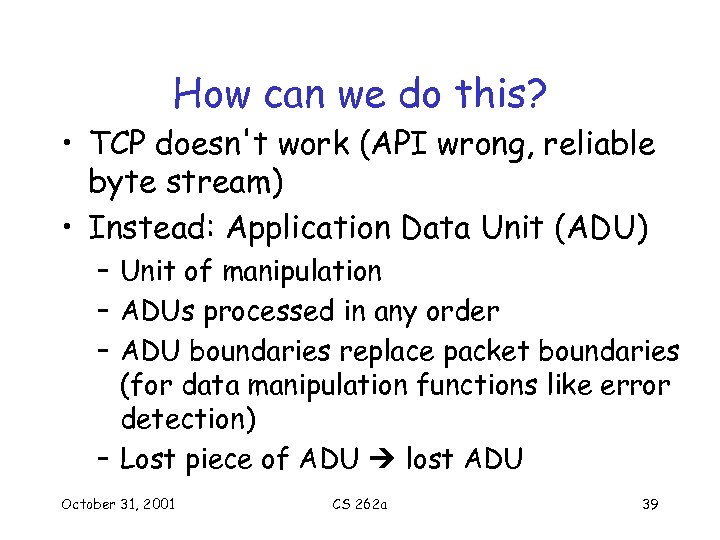 How can we do this?

• TCP doesn't work (API wrong, reliable byte stream)
• Instead: Application Data Unit (ADU)
– Unit of manipulation
– ADUs processed in any order
– ADU boundaries replace packet boundaries (for data manipulation functions like error detection)
– Lost piece of ADU → lost ADU

October 31, 2001
CS 262a
39